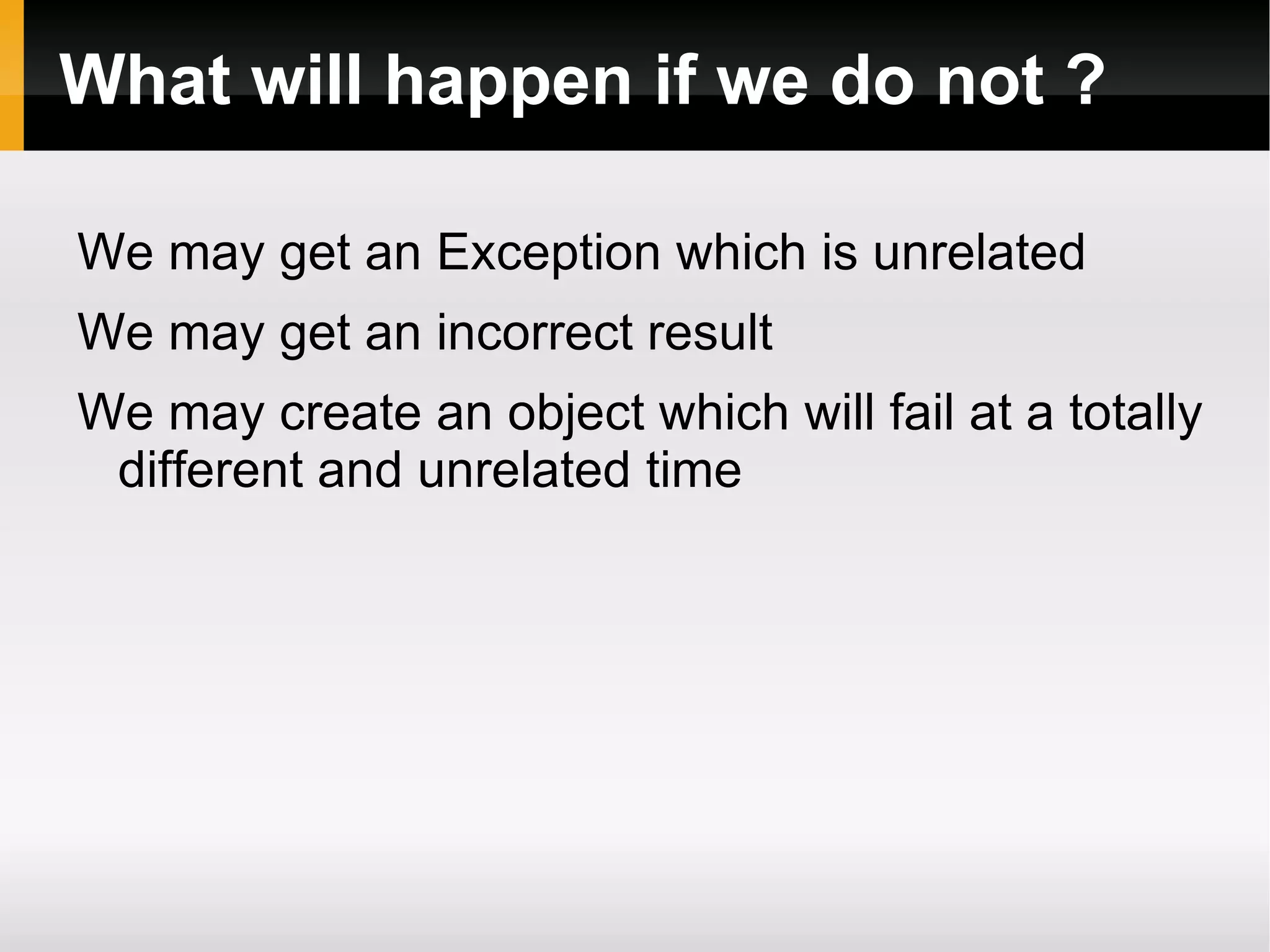 What will happen if we do not ?

We may get an Exception which is unrelated

We may get an incorrect result

We may create an object which will fail at a totally different and unrelated time